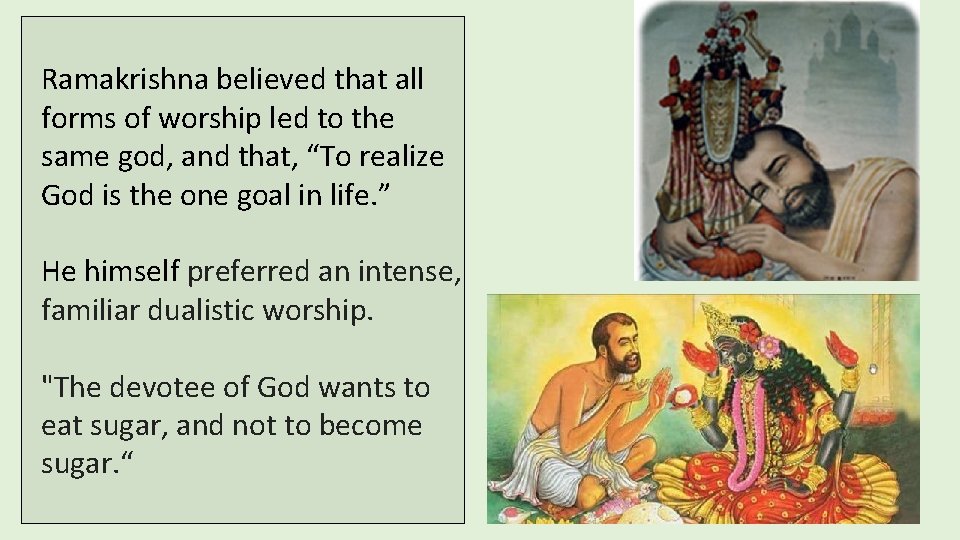 Ramakrishna believed that all forms of worship led to the same god, and that, “To realize God is the one goal in life.”

He himself preferred an intense, familiar dualistic worship.

"The devotee of God wants to eat sugar, and not to become sugar.“